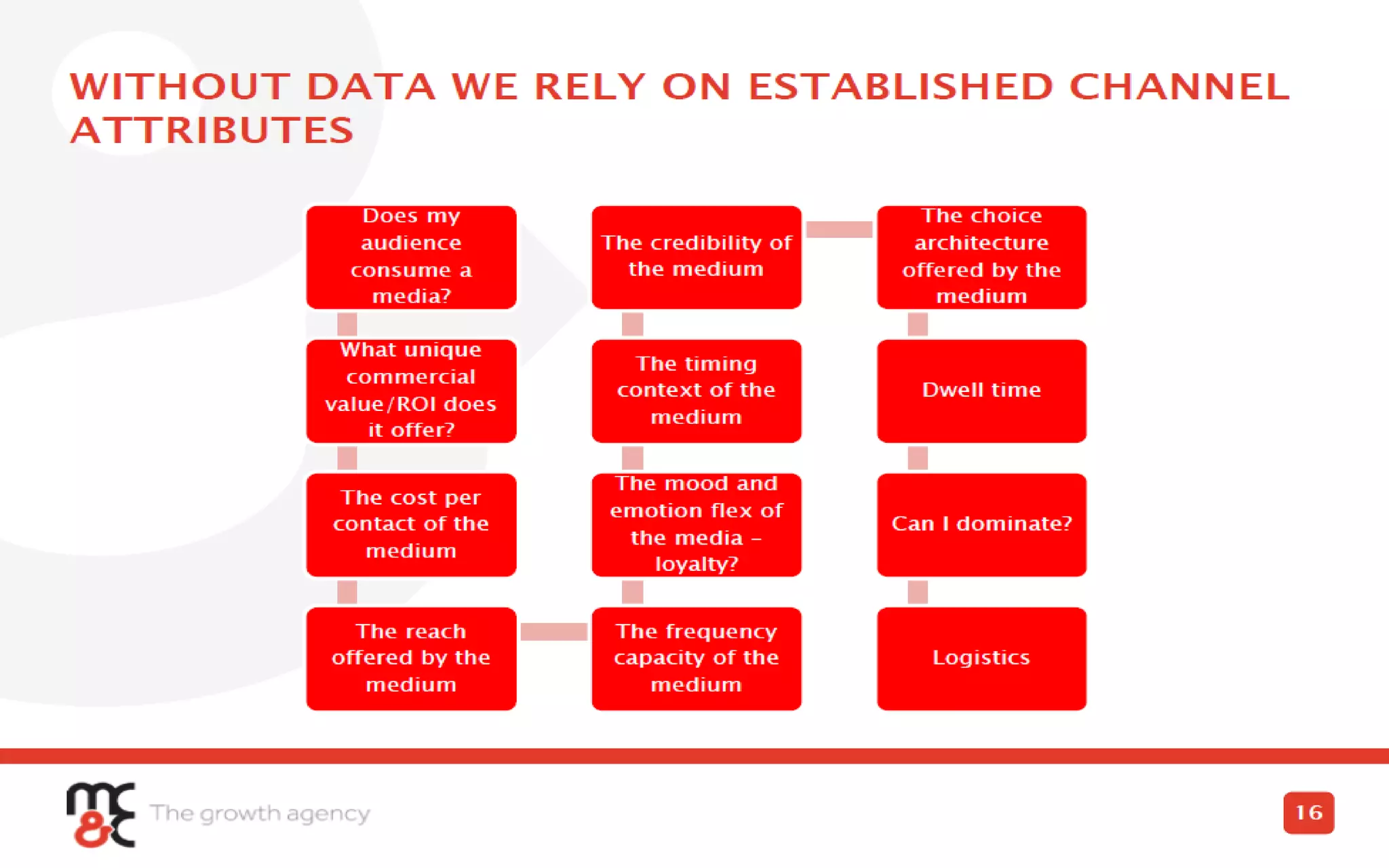 WITHOUT DATA WE RELY ON ESTABLISHED CHANNEL ATTRIBUTES

Does my audience consume a media?

What unique commercial value/ROI does it offer?

The cost per contact of the medium

The reach offered by the medium

The frequency capacity of the medium

The mood and emotion flex of the media – loyalty?

The timing context of the medium

The credibility of the medium

The choice architecture offered by the medium

Dwell time

Can I dominate?

Logistics

mc&c The growth agency

16